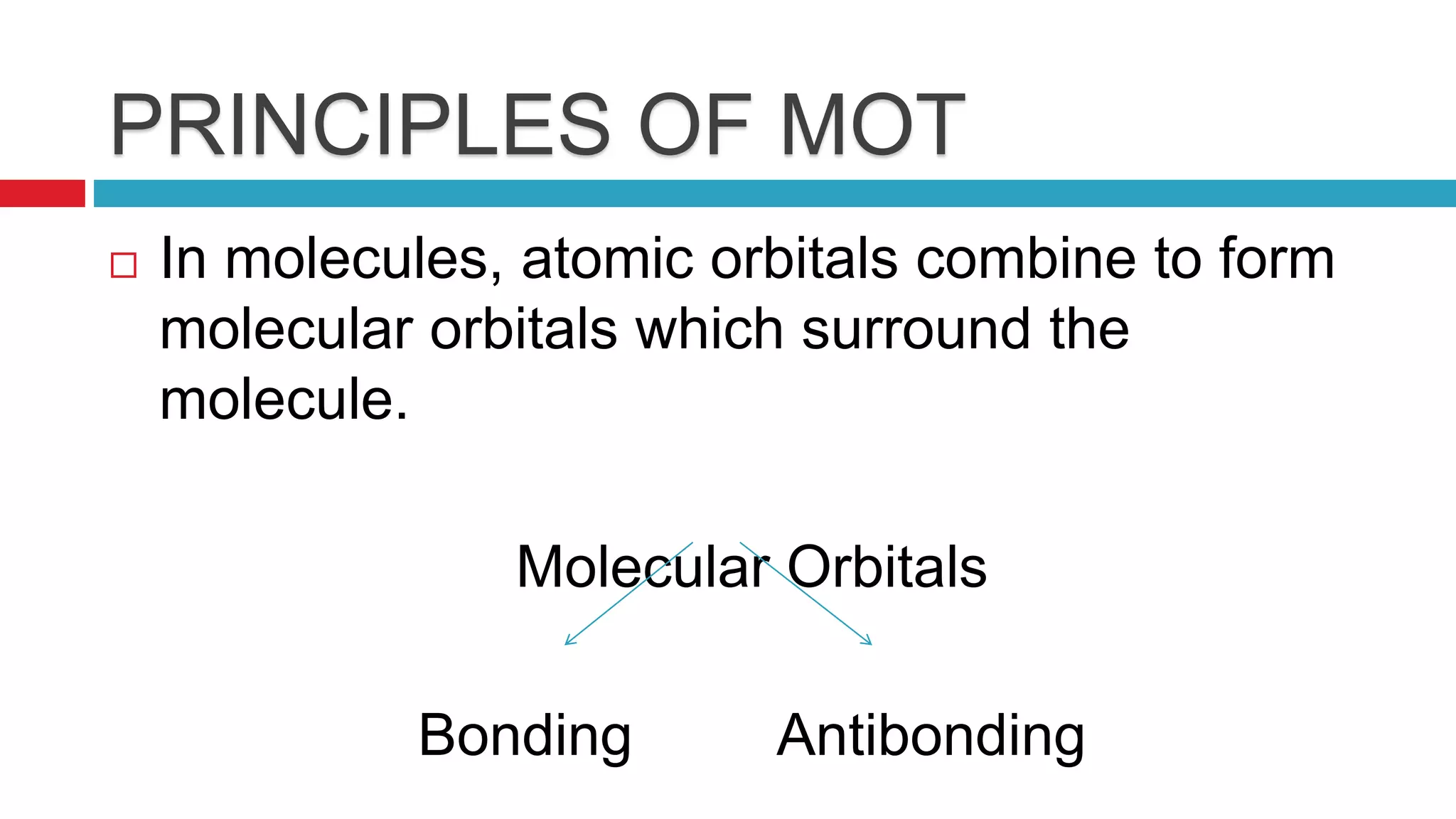 PRINCIPLES OF MOT

In molecules, atomic orbitals combine to form molecular orbitals which surround the molecule.

Molecular Orbitals

Bonding

Antibonding